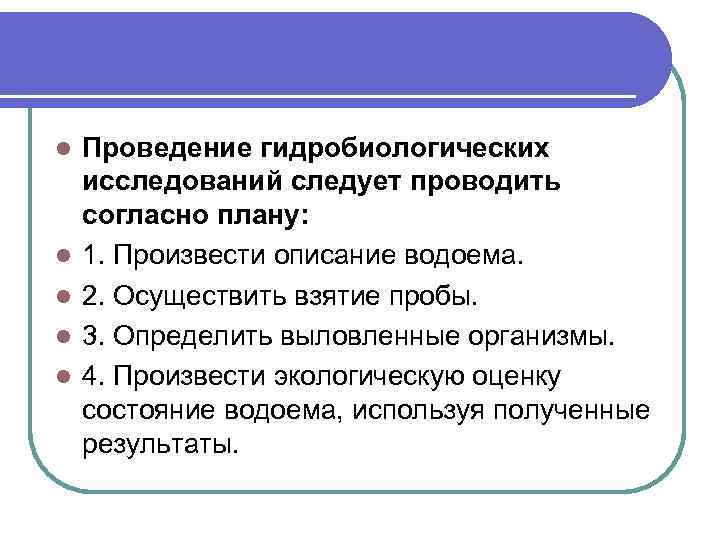 Проведение гидробиологических исследований следует проводить согласно плану:

1. Произвести описание водоема.

2. Осуществить взятие пробы.

3. Определить выловленные организмы.

4. Произвести экологическую оценку состояние водоема, используя полученные результаты.